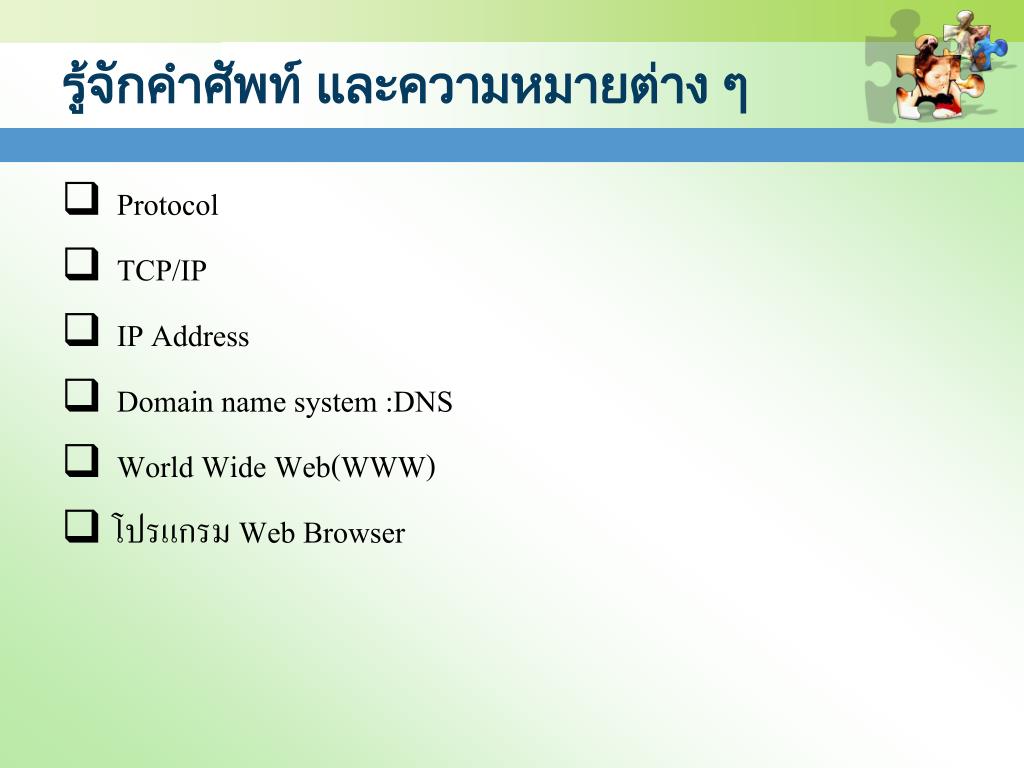 รู้จักคำศัพท์ และความหมายต่าง ๆ

❑ Protocol

❑ TCP/IP

❑ IP Address

❑ Domain name system :DNS

❑ World Wide Web(WWW)

❑ โปรแกรม Web Browser